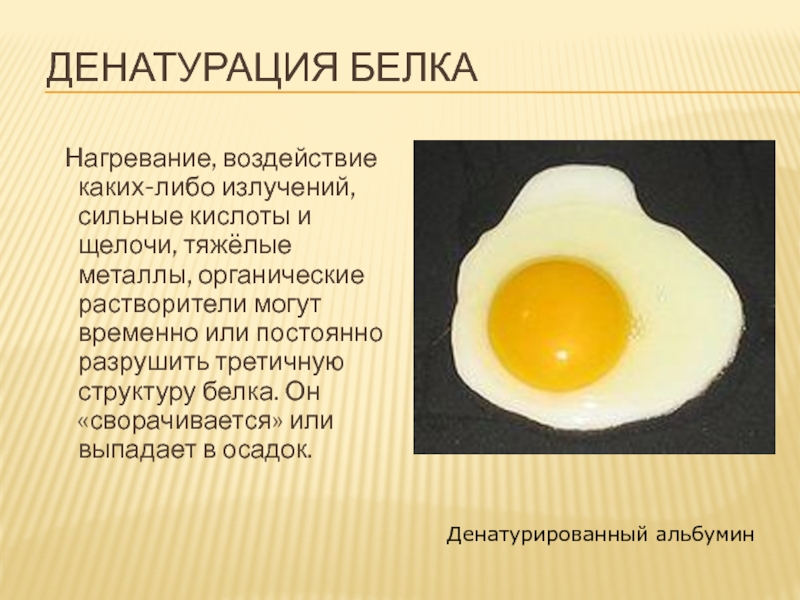 ДЕНАТУРАЦИЯ БЕЛКА

Нагревание, воздействие каких-либо излучений, сильные кислоты и щелочи, тяжёлые металлы, органические растворители могут временно или постоянно разрушить третичную структуру белка. Он «сворачивается» или выпадает в осадок.

Денатурированный альбумин